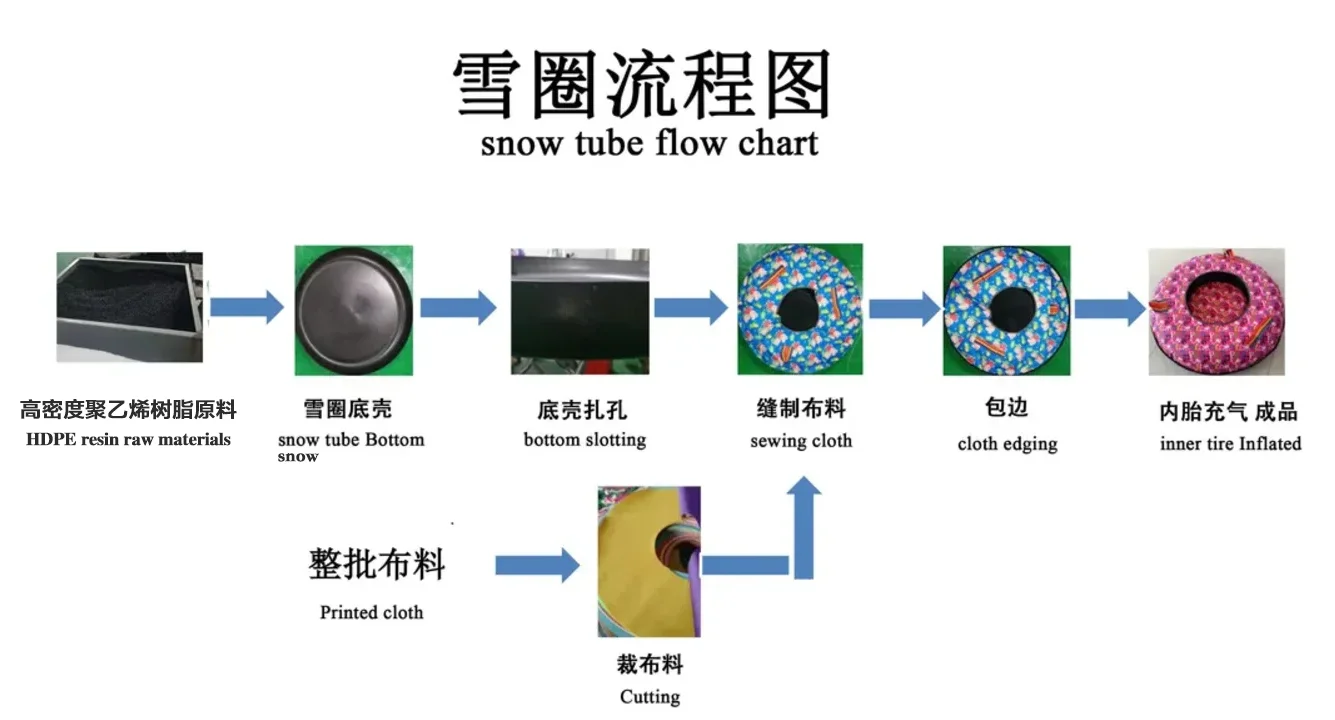 雪圈流程图
snow tube flow chart

高密度聚乙烯树脂原料
HDPE resin raw materials

雪圈底壳
snow tube Bottom snow

底壳扎孔
bottom slotting

缝制布料
sewing cloth

包边
cloth edging

内胎充气 成品
inner tire Inflated

整批布料
Printed cloth

裁布料
Cutting